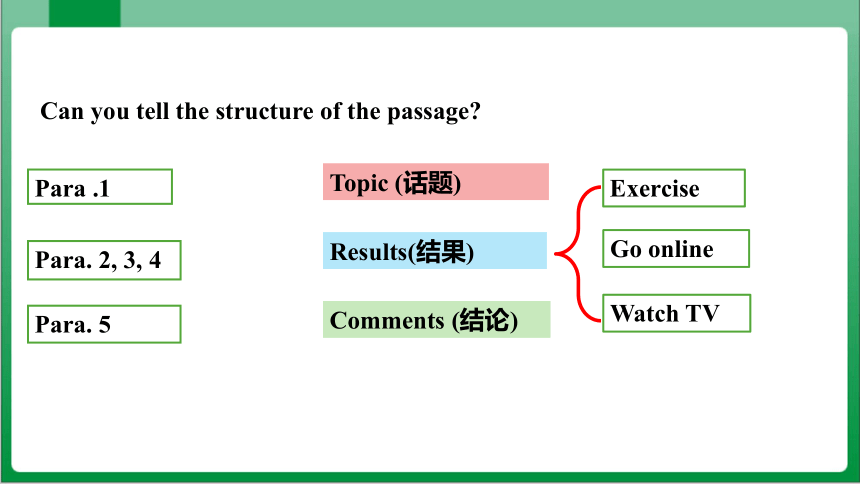 Can you tell the structure of the passage?

Para .1

Para. 2, 3, 4

Para. 5

Topic (话题)

Results(结果)

Comments (结论)

Exercise

Go online

Watch TV